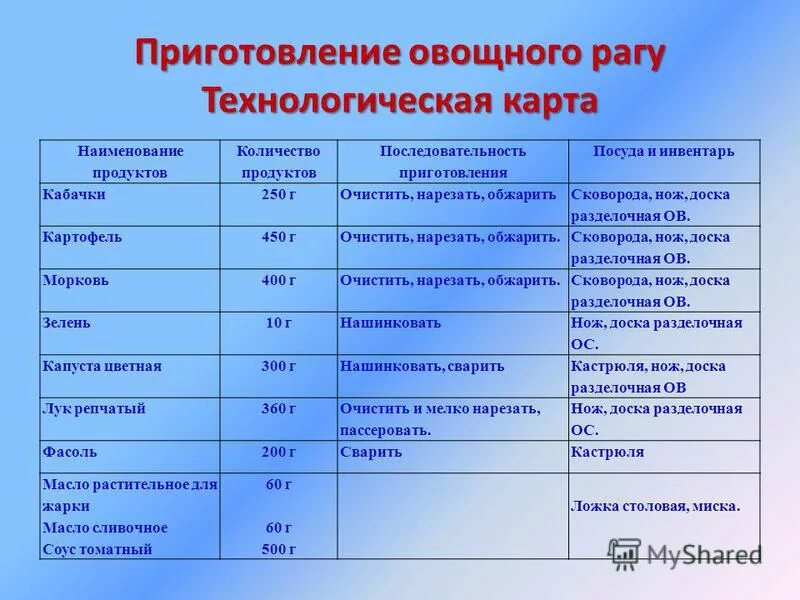 Приготовление овощного рагу
Технологическая карта

| Наименование продуктов | Количество продуктов | Последовательность приготовления | Посуда и инвентарь |
|---|---|---|---|
| Кабачки | 250 г | Очистить, нарезать, обжарить | Сковорода, нож, доска разделочная ОВ. |
| Картофель | 450 г | Очистить, нарезать, обжарить. | Сковорода, нож, доска разделочная ОВ. |
| Морковь | 400 г | Очистить, нарезать, обжарить. | Сковорода, нож, доска разделочная ОВ. |
| Зелень | 10 г | Нашинковать | Нож, доска разделочная ОС. |
| Капуста цветная | 300 г | Нашинковать, сварить | Кастрюля, нож, доска разделочная ОВ |
| Лук репчатый | 360 г | Очистить и мелко нарезать, пассеровать. | Нож, доска разделочная ОС. |
| Фасоль | 200 г | Сварить | Кастрюля |
| Масло растительное для жарки Масло сливочное Соус томатный | 60 г 60 г 500 г | | Ложка столовая, миска. |

MyShared